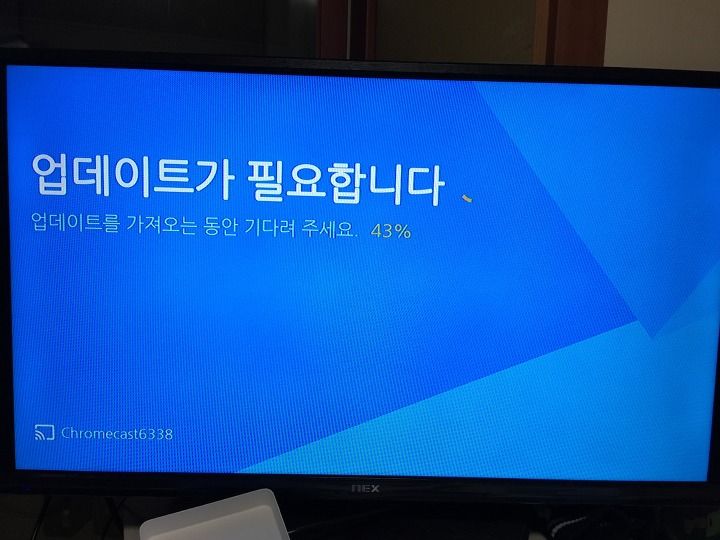 업데이트가 필요합니다

업데이트를 가져오는 동안 기다려 주세요. 43%

Chromecast6338

NEX